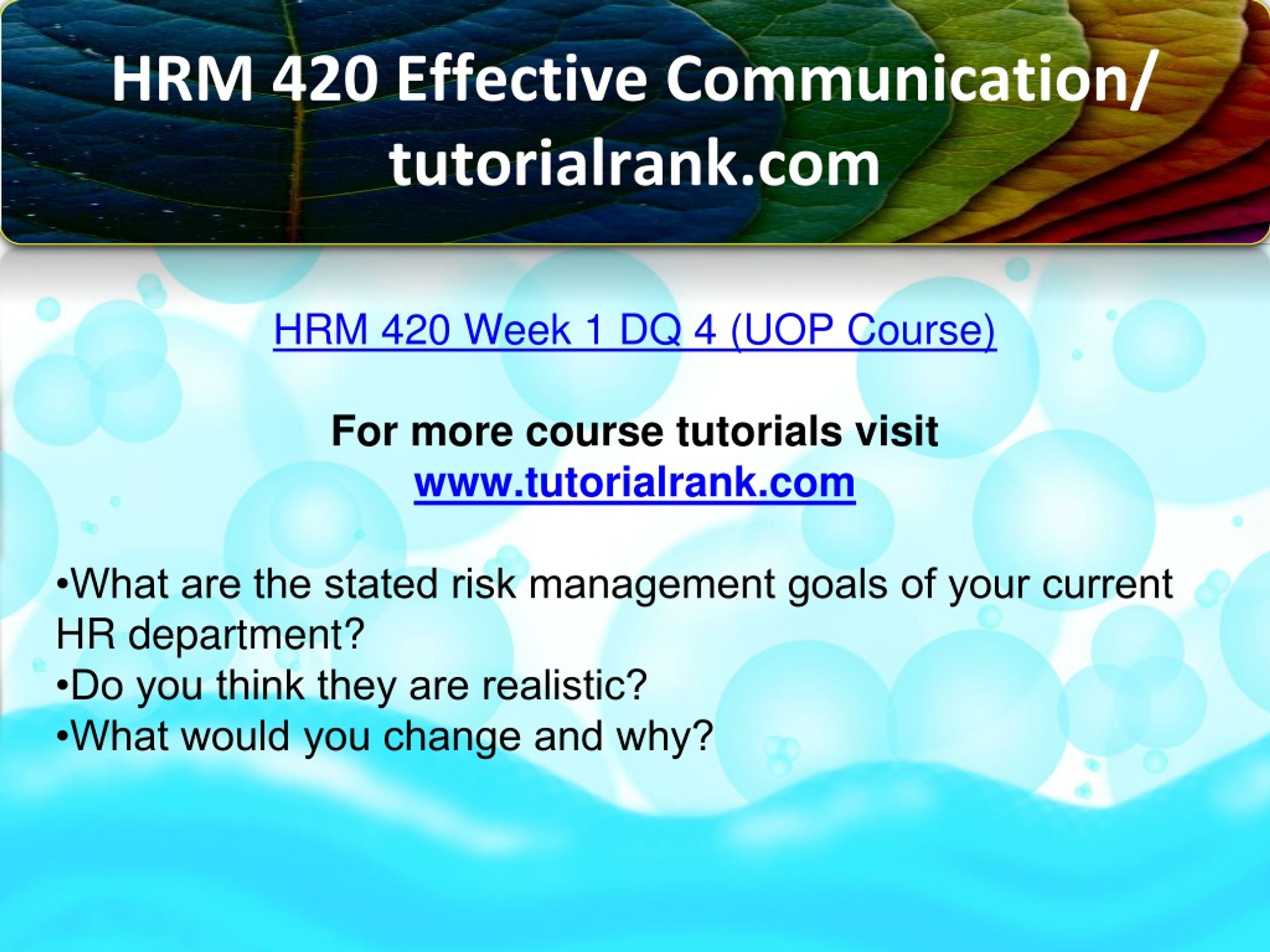 HRM 420 Effective Communication/ tutorialrank.com

HRM 420 Week 1 DQ 4 (UOP Course)

For more course tutorials visit
www.tutorialrank.com

•What are the stated risk management goals of your current HR department?
•Do you think they are realistic?
•What would you change and why?